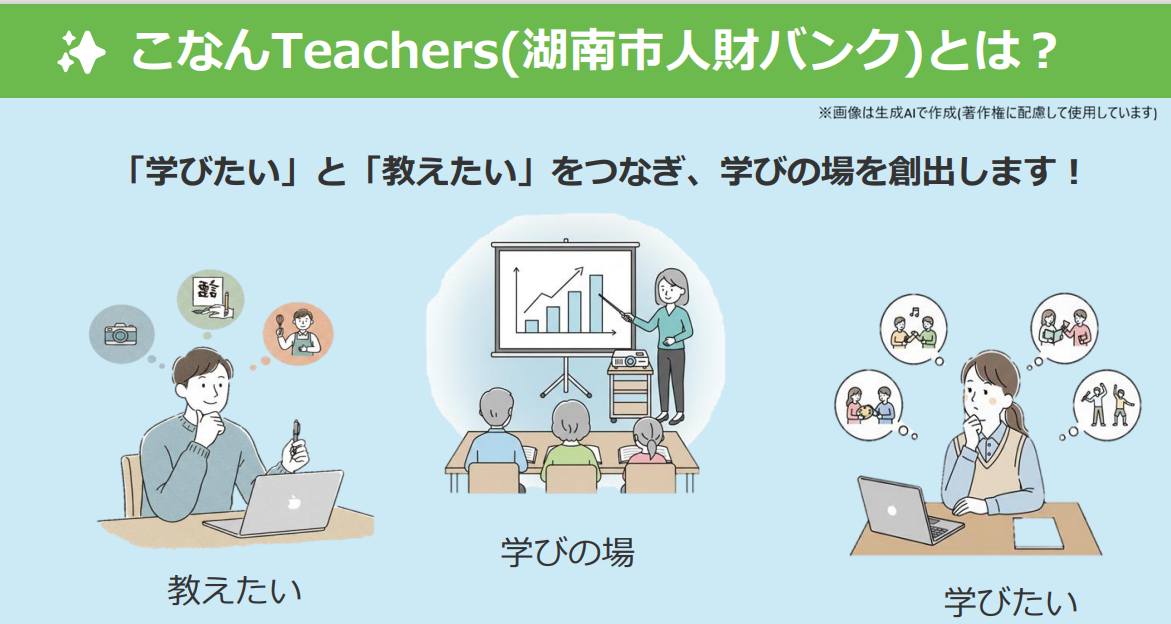 こなんTeachers(湖南市人財バンク)とは？

※画像は生成AIで作成(著作権に配慮して使用しています)

「学びたい」と「教えたい」をつなぎ、学びの場を創出します！

教えたい

学びの場

学びたい